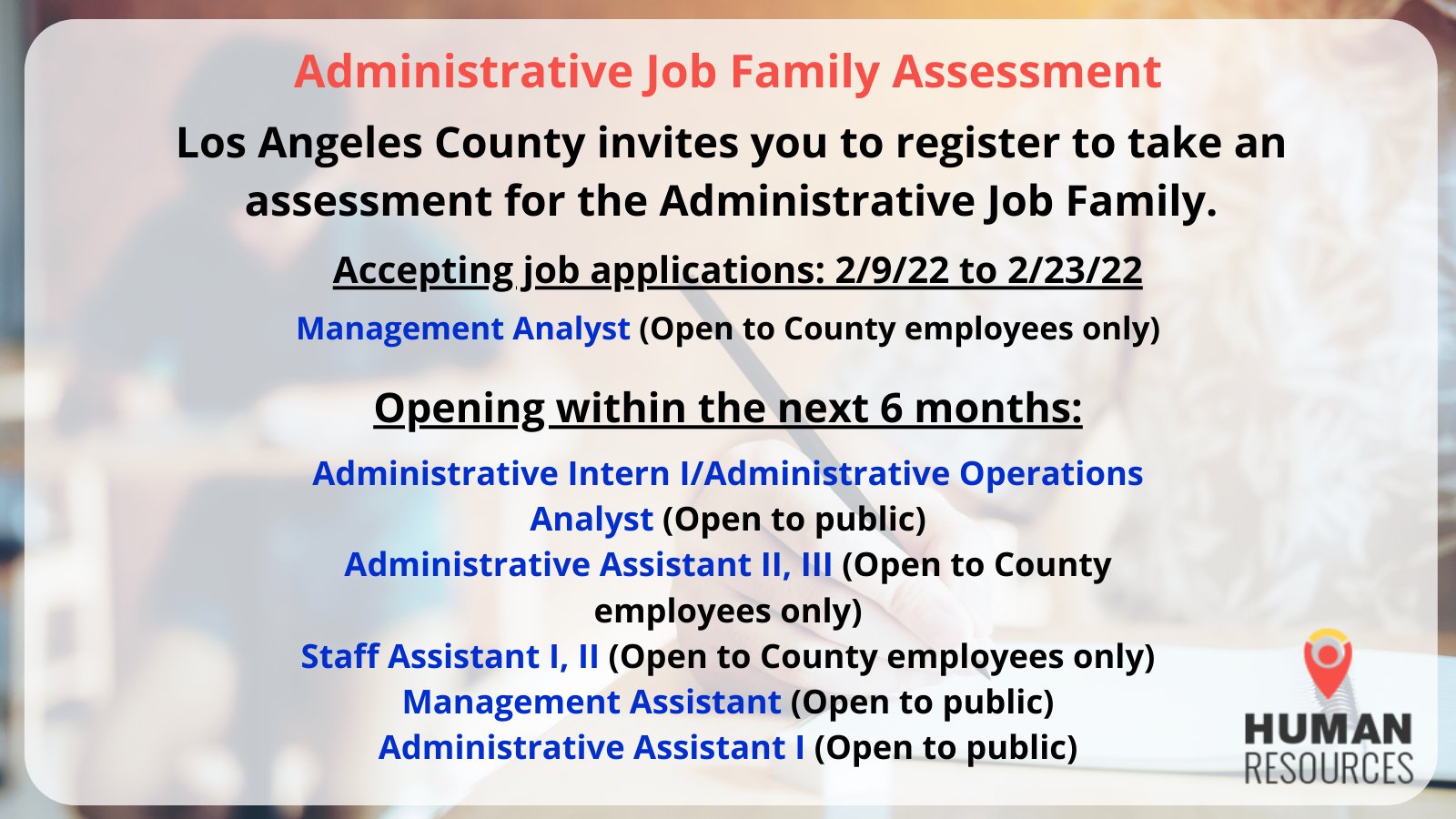 Administrative Job Family Assessment

Los Angeles County invites you to register to take an assessment for the Administrative Job Family.

Accepting job applications: 2/9/22 to 2/23/22

Management Analyst (Open to County employees only)

Opening within the next 6 months:

Administrative Intern I/Administrative Operations Analyst (Open to public)
Administrative Assistant II, III (Open to County employees only)
Staff Assistant I, II (Open to County employees only)
Management Assistant (Open to public)
Administrative Assistant I (Open to public)

HUMAN RESOURCES